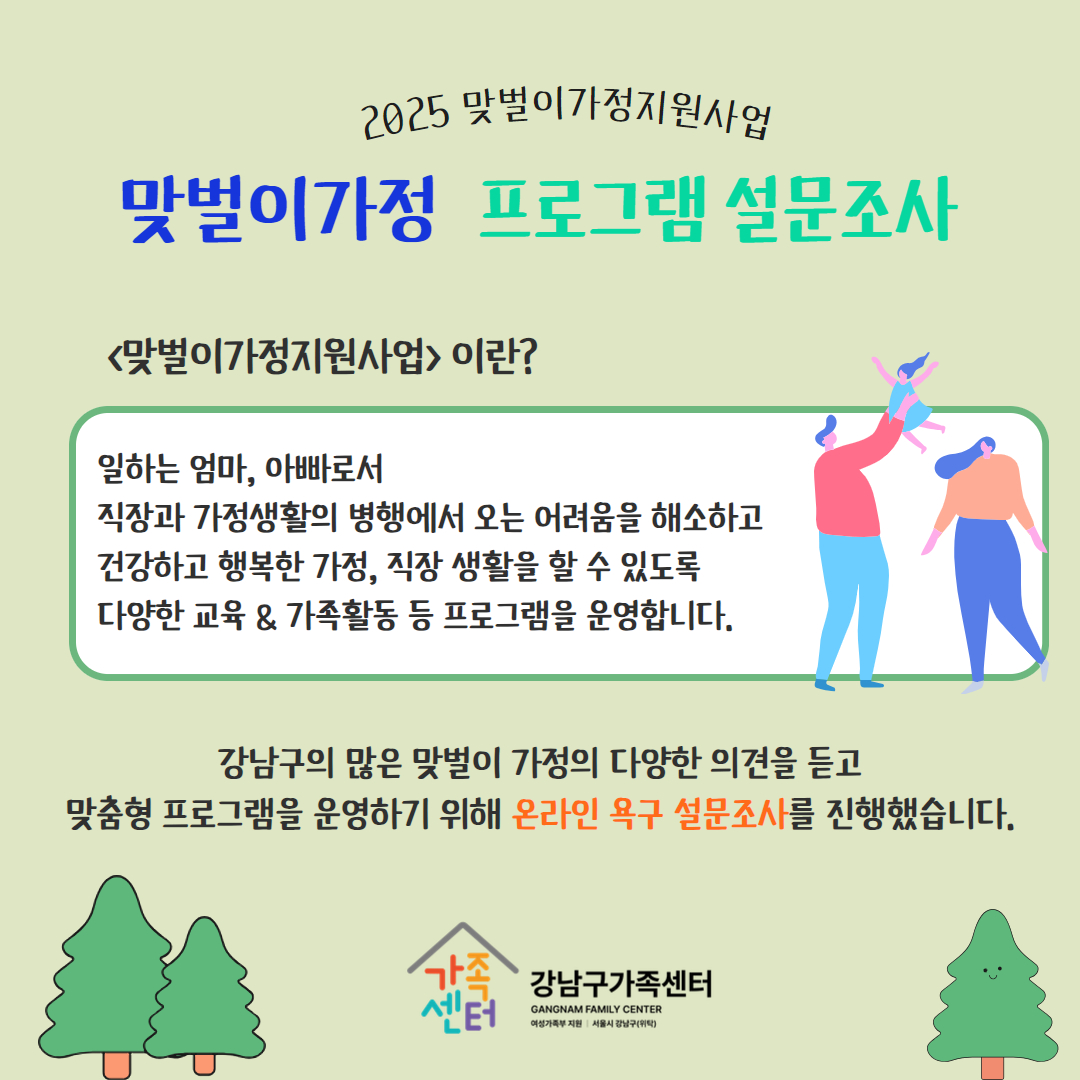 2025 맞벌이가정지원사업

맞벌이가정 프로그램 설문조사

<맞벌이가정지원사업> 이란?

일하는 엄마, 아빠로서
직장과 가정생활의 병행에서 오는 어려움을 해소하고
건강하고 행복한 가정, 직장 생활을 할 수 있도록
다양한 교육 & 가족활동 등 프로그램을 운영합니다.

강남구의 많은 맞벌이 가정의 다양한 의견을 듣고
맞춤형 프로그램을 운영하기 위해 온라인 욕구 설문조사를 진행했습니다.

가족센터
강남구가족센터
GANGNAM FAMILY CENTER
여성가족부 지원 | 서울시 강남구(위탁)